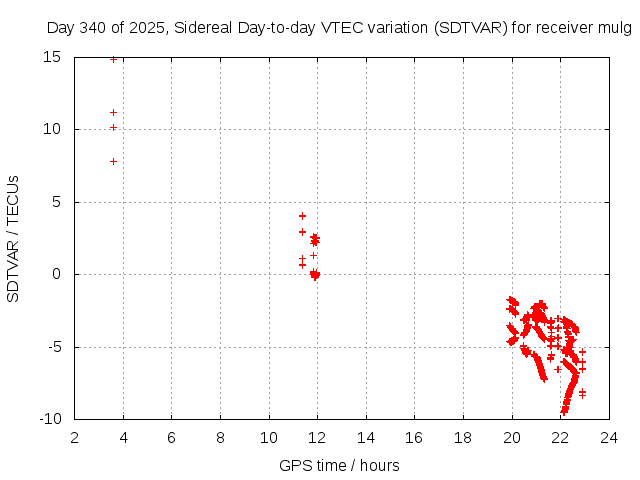 Day 340 of 2025, Sidereal Day-to-day VTEC variation (SDTVAR) for receiver mulg

SDTVAR / TECUs

15
10
5
0
-5
-10

2 4 6 8 10 12 14 16 18 20 22 24

GPS time / hours